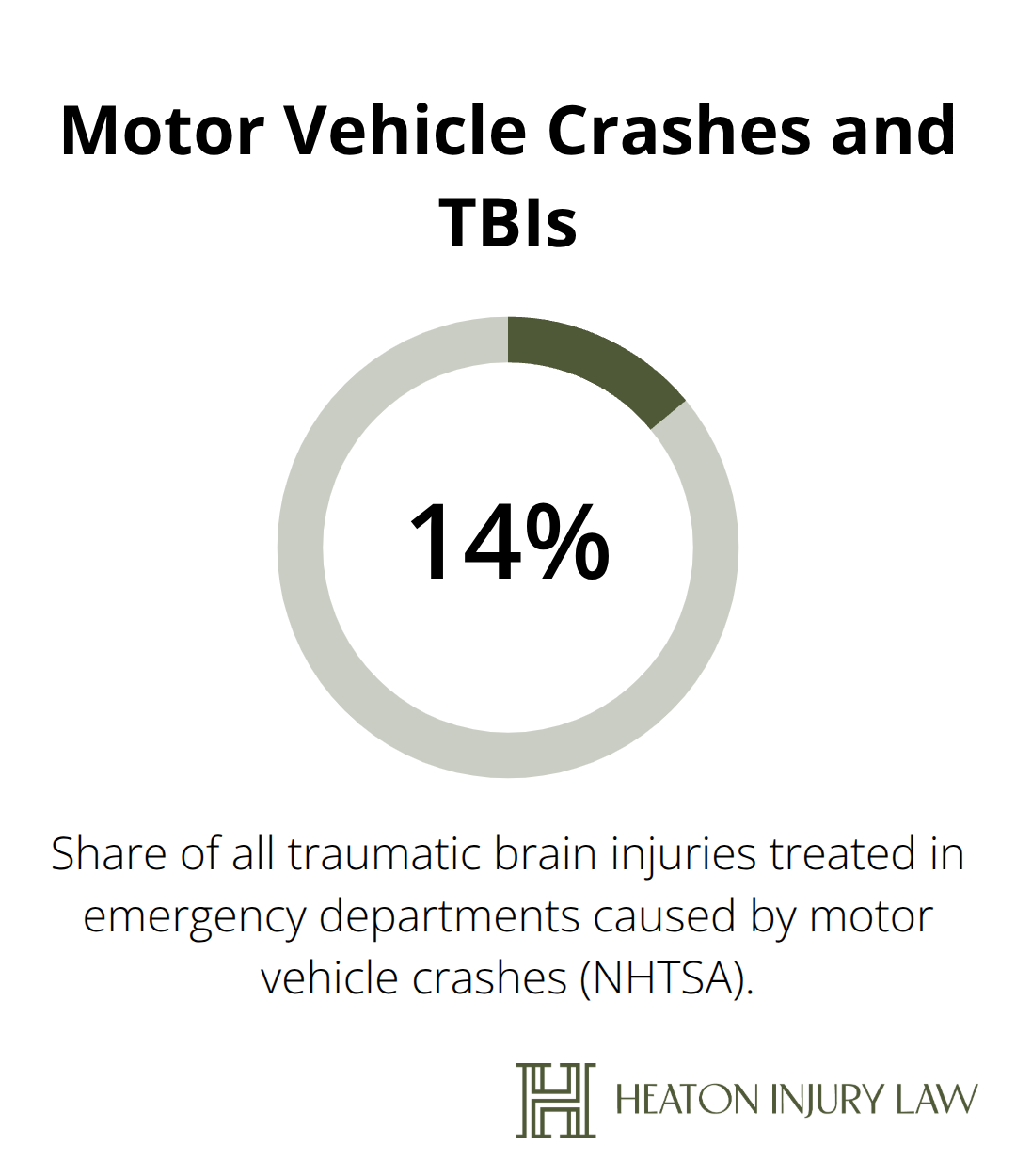 Motor Vehicle Crashes and TBIs

14%

Share of all traumatic brain injuries treated in emergency departments caused by motor vehicle crashes (NHTSA).

H HEATON INJURY LAW